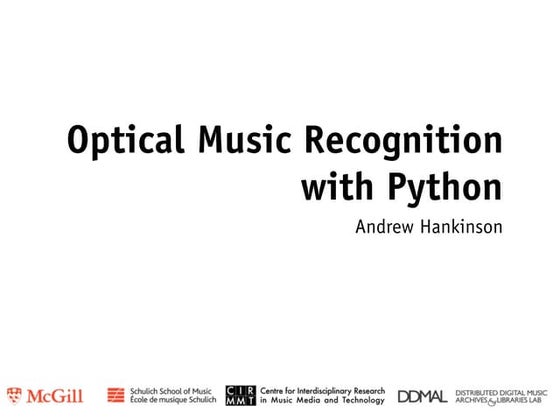 Optical Music Recognition with Python

Andrew Hankinson

McGill

Schulich School of Music
École de musique Schulich

CIR MMT

Centre for Interdisciplinary Research in Music Media and Technology

DDMAL

DISTRIBUTED DIGITAL MUSIC ARCHIVES & LIBRARIES LAB